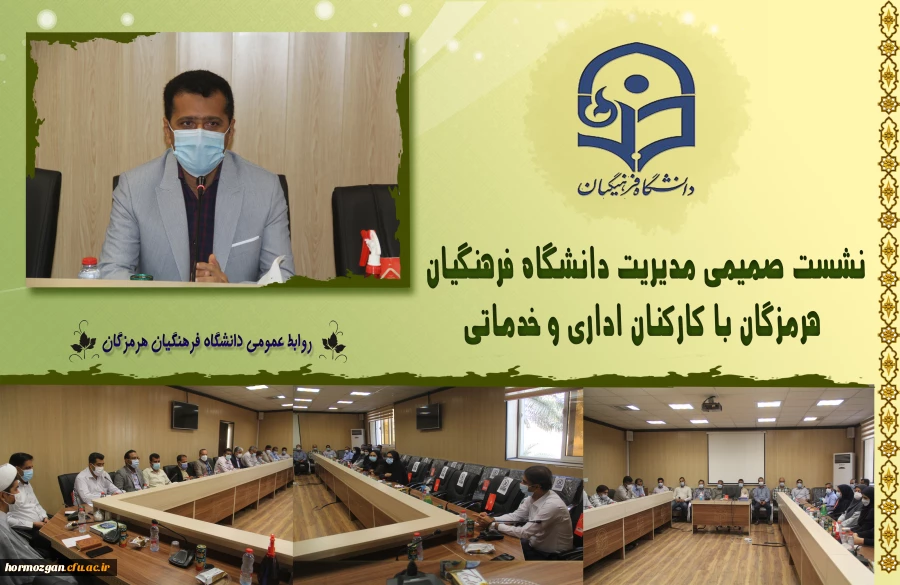 دانشگاه فرهنگیان

نشست صمیمی مدیریت دانشگاه فرهنگیان هرمزگان با کارکنان اداری و خدماتی

روابط عمومی دانشگاه فرهنگیان هرمزگان

hormozgan.cfu.ac.ir